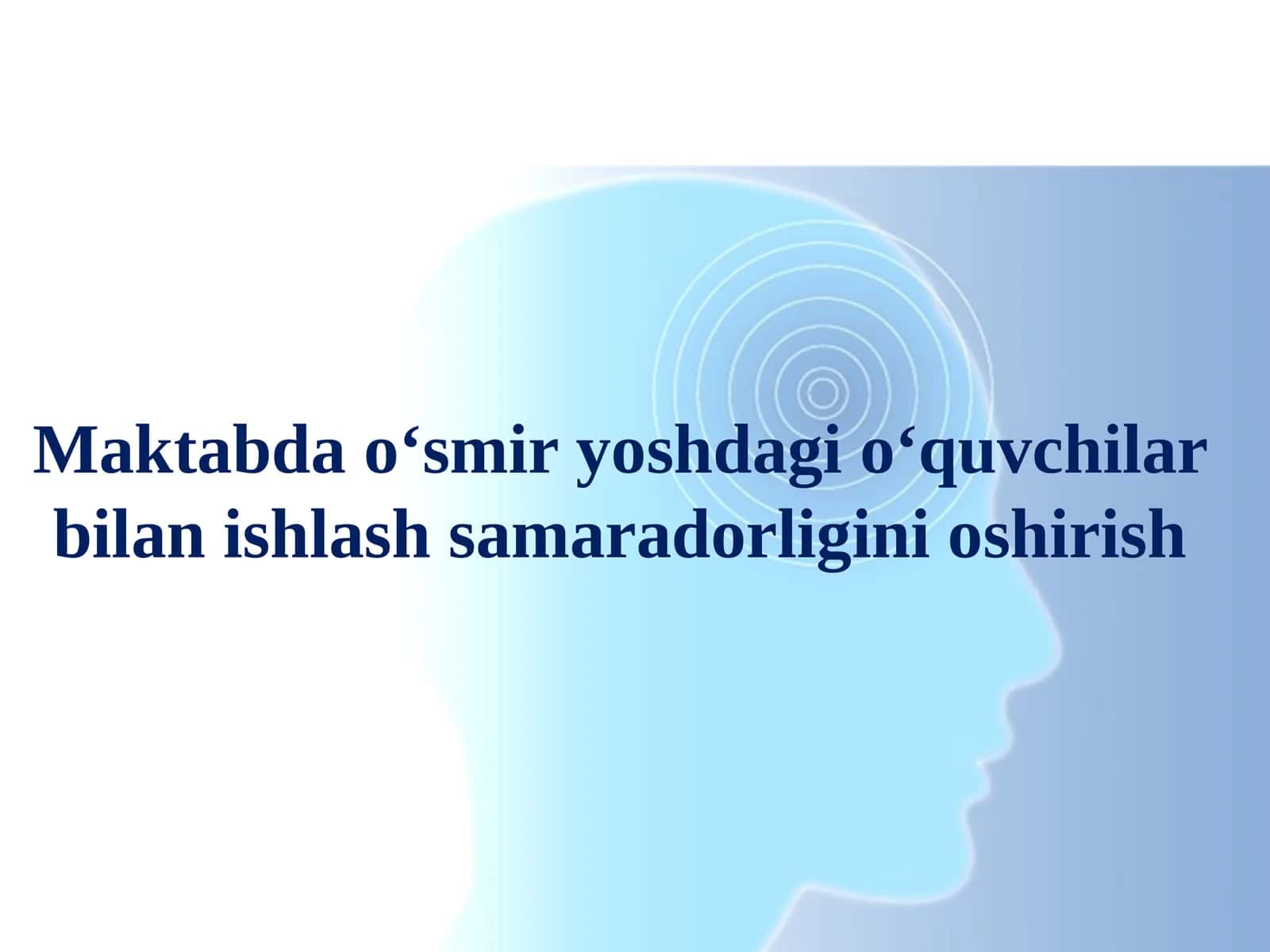 Maktabda o‘smir yoshdagi o‘quvchilar bilan ishlash samaradorligini oshirish